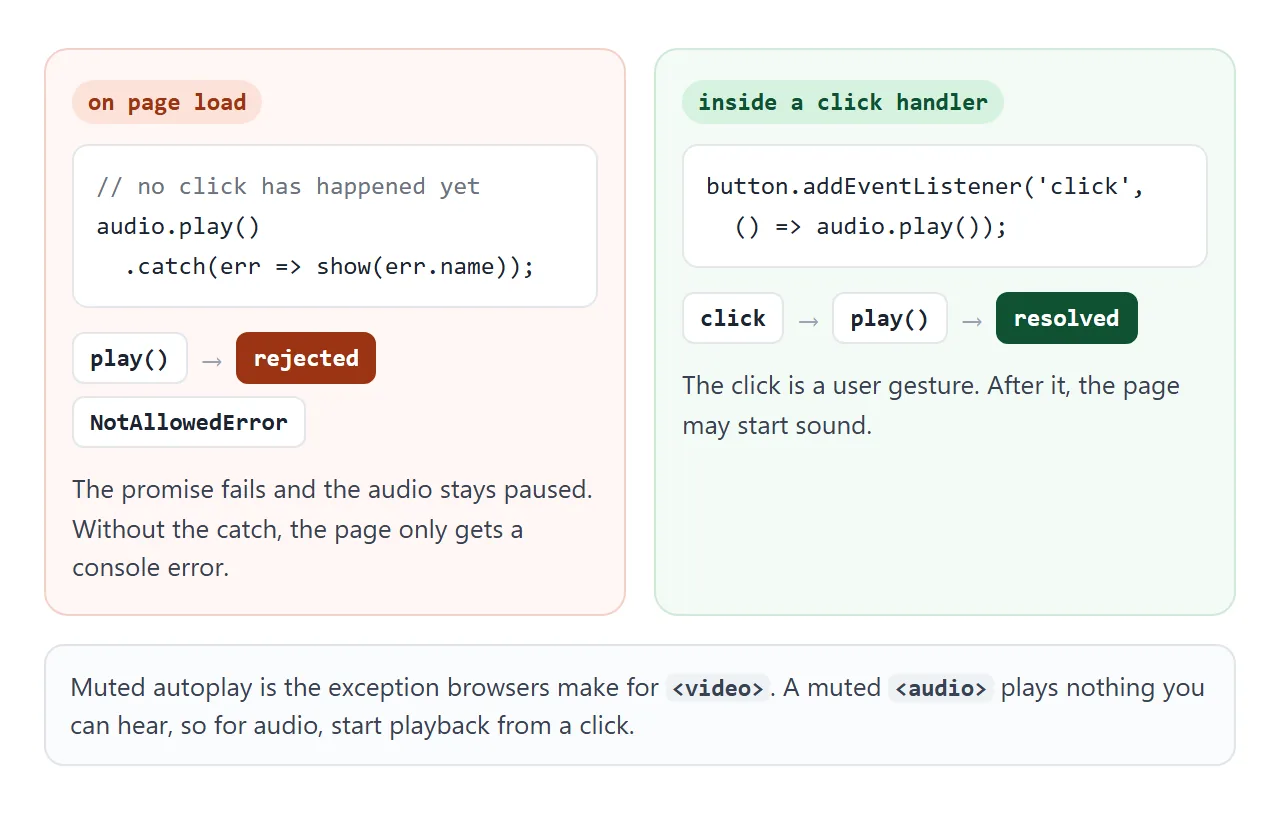 on page load

// no click has happened yet
audio.play()
  .catch(err => show(err.name));

play() → rejected

NotAllowedError

The promise fails and the audio stays paused. Without the catch, the page only gets a console error.

inside a click handler

button.addEventListener('click',
  () => audio.play());

click → play() → resolved

The click is a user gesture. After it, the page may start sound.

Muted autoplay is the exception browsers make for <video>. A muted <audio> plays nothing you can hear, so for audio, start playback from a click.